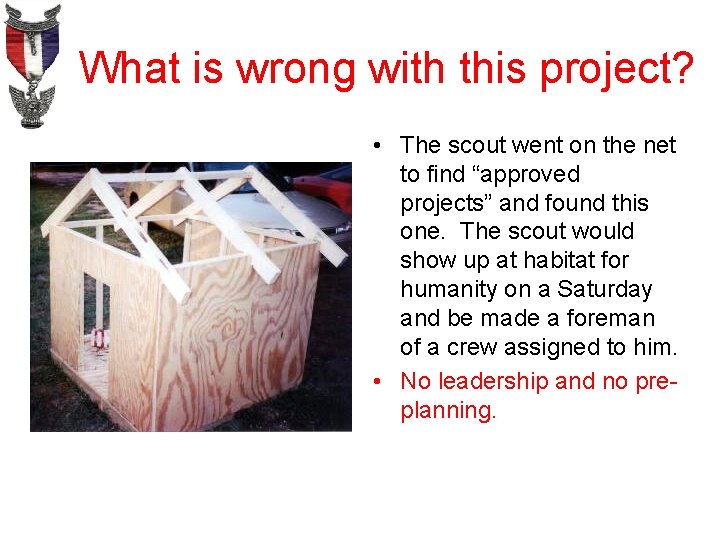 What is wrong with this project?

• The scout went on the net to find “approved projects” and found this one. The scout would show up at habitat for humanity on a Saturday and be made a foreman of a crew assigned to him.

• No leadership and no pre-planning.